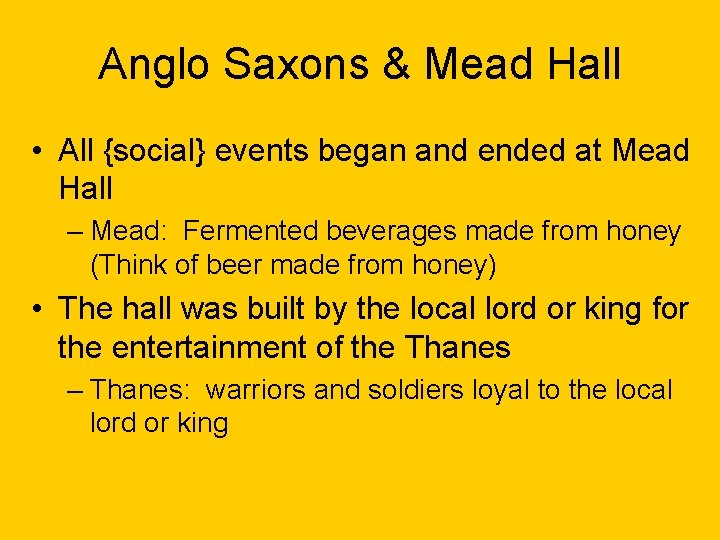 Anglo Saxons & Mead Hall

• All {social} events began and ended at Mead Hall

– Mead: Fermented beverages made from honey (Think of beer made from honey)

• The hall was built by the local lord or king for the entertainment of the Thanes

– Thanes: warriors and soldiers loyal to the local lord or king